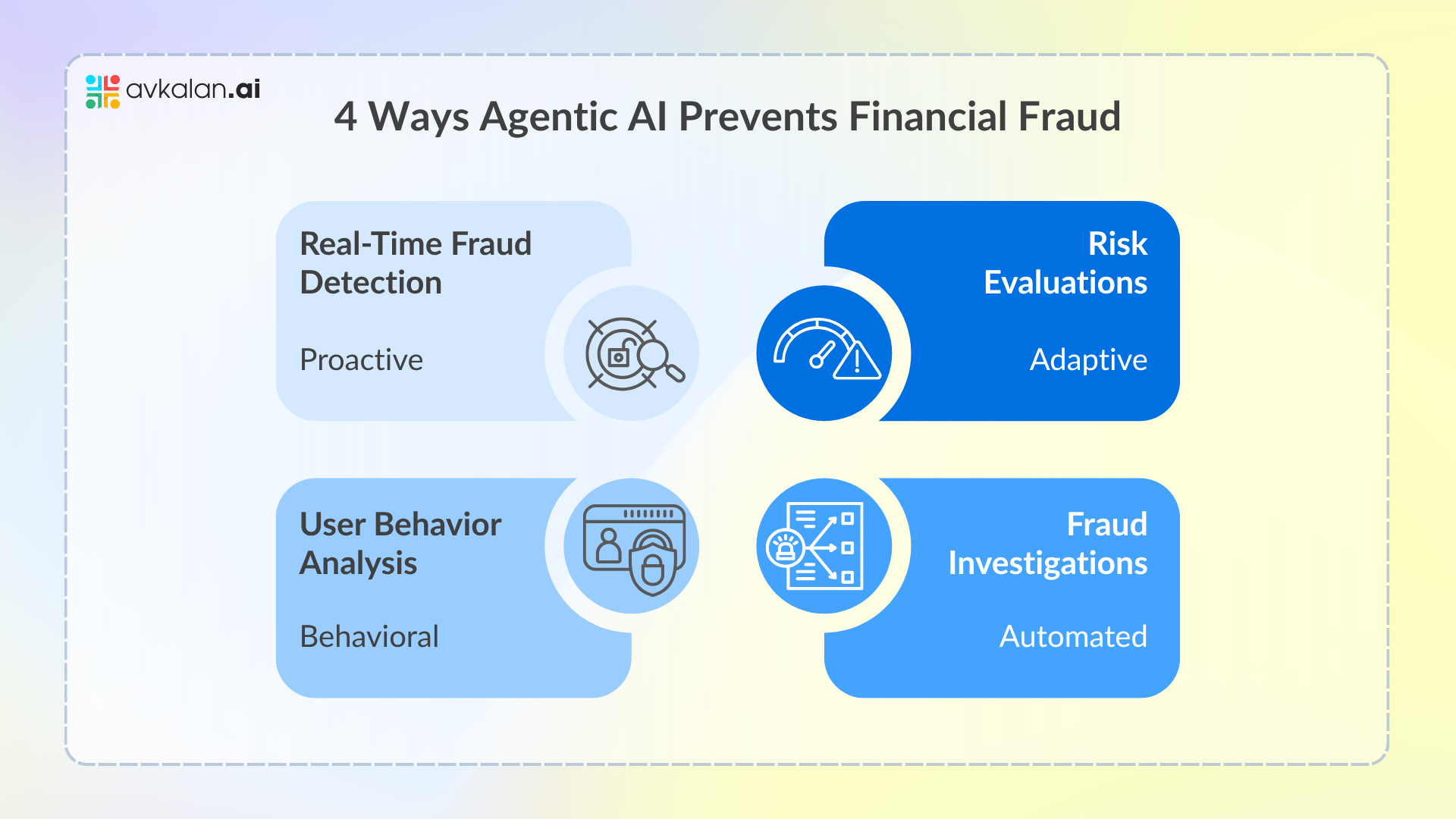 avkalan.ai

4 Ways Agentic AI Prevents Financial Fraud

Real-Time Fraud Detection

Proactive

Risk Evaluations

Adaptive

User Behavior Analysis

Behavioral

Fraud Investigations

Automated